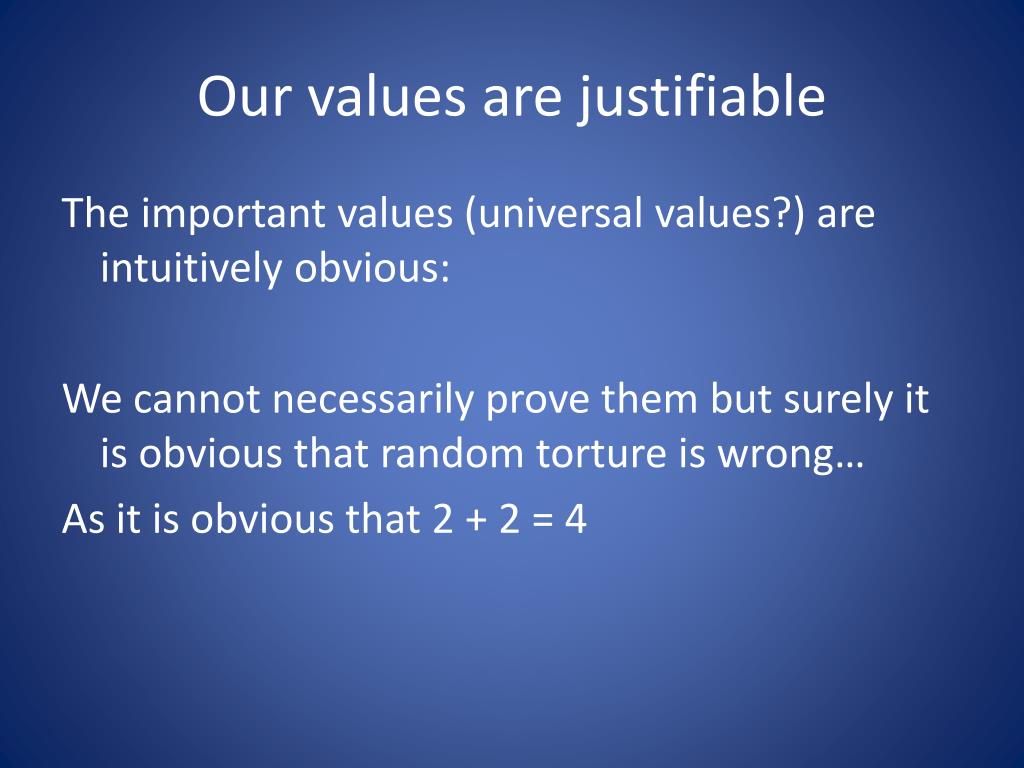 Our values are justifiable

The important values (universal values?) are intuitively obvious:

We cannot necessarily prove them but surely it is obvious that random torture is wrong…
As it is obvious that $2 + 2 = 4$